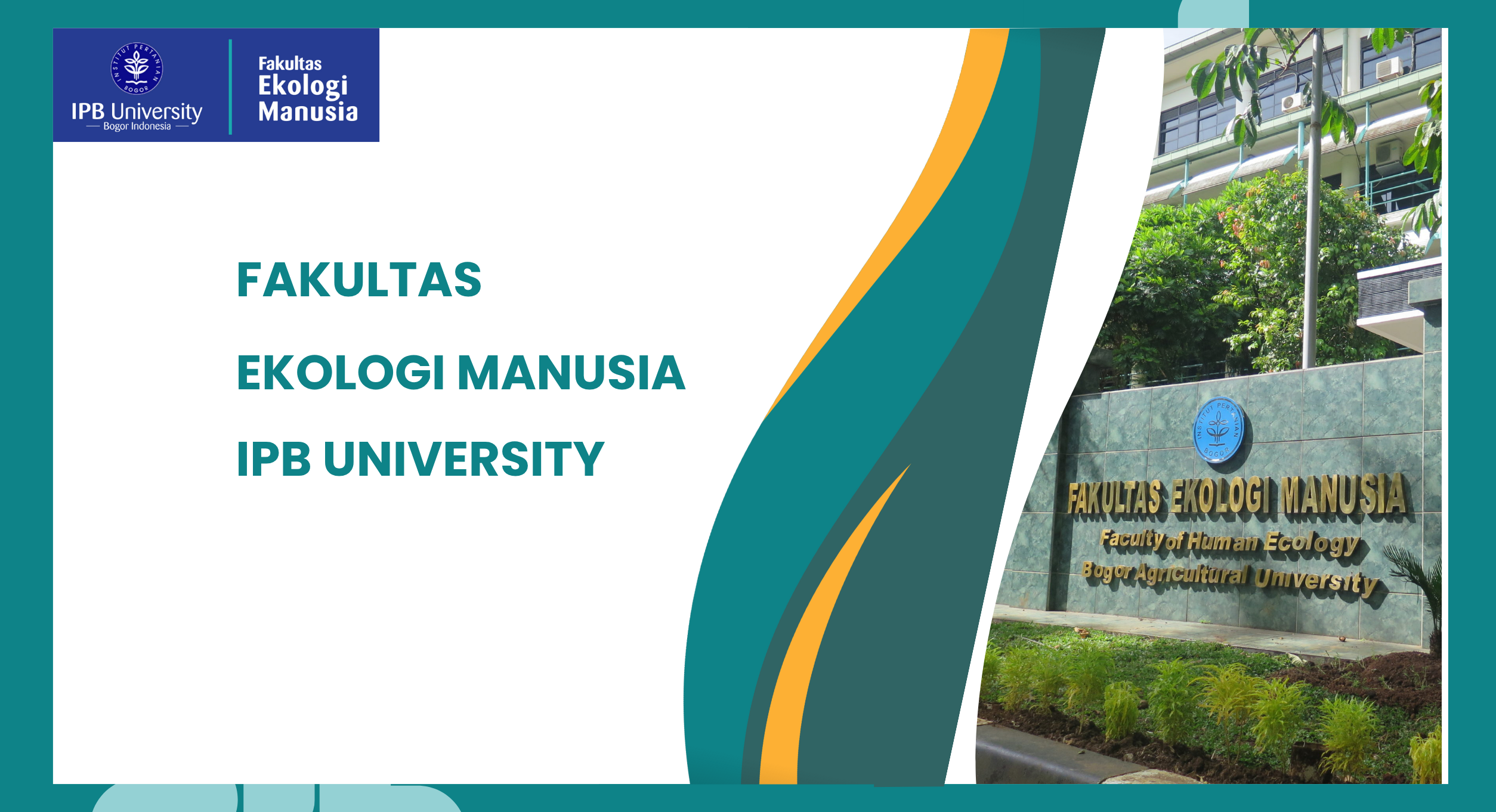 INSTITUT PERTANIAN BOGOR

IPB University
Bogor Indonesia

Fakultas
Ekologi
Manusia

FAKULTAS

EKOLOGI MANUSIA

IPB UNIVERSITY

INSTITUT PERTANIAN BOGOR

FAKULTAS EKOLOGI MANUSIA
Faculty of Human Ecology
Bogor Agricultural University